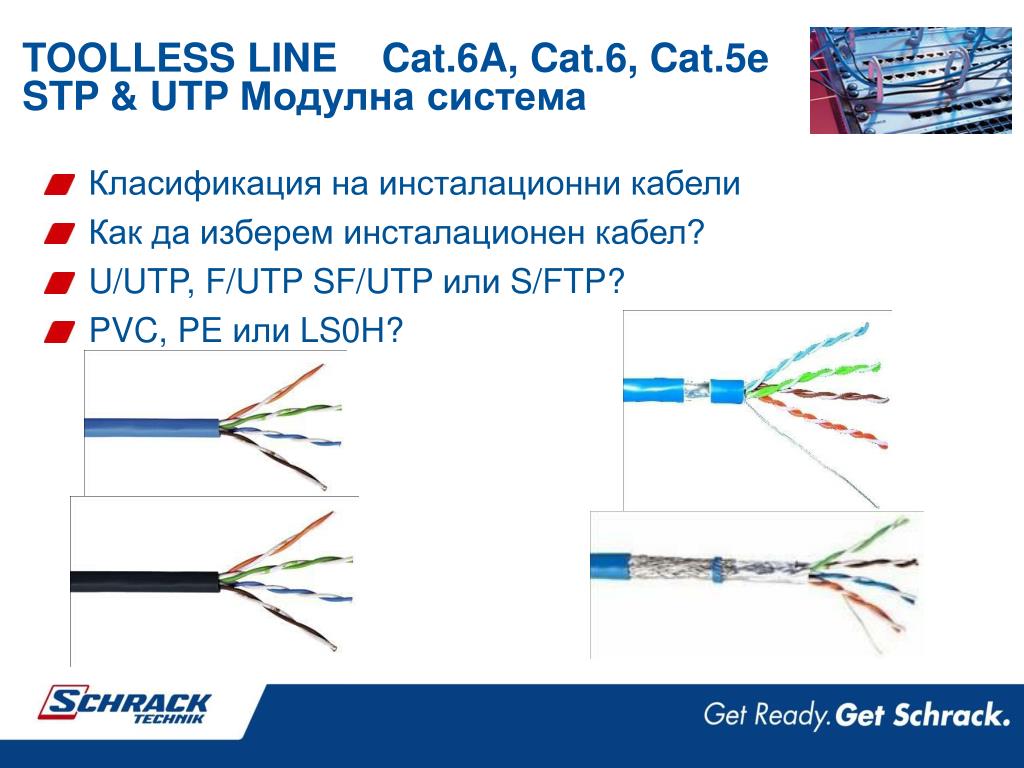 TOOLLESS LINE Cat.6A, Cat.6, Cat.5e
STP & UTP Модулна система

Класификация на инсталационни кабели
Как да изберем инсталационен кабел?
U/UTP, F/UTP SF/UTP или S/FTP?
PVC, PE или LS0H?

SCHRACK
TECHNIK

Get Ready. Get Schrack.